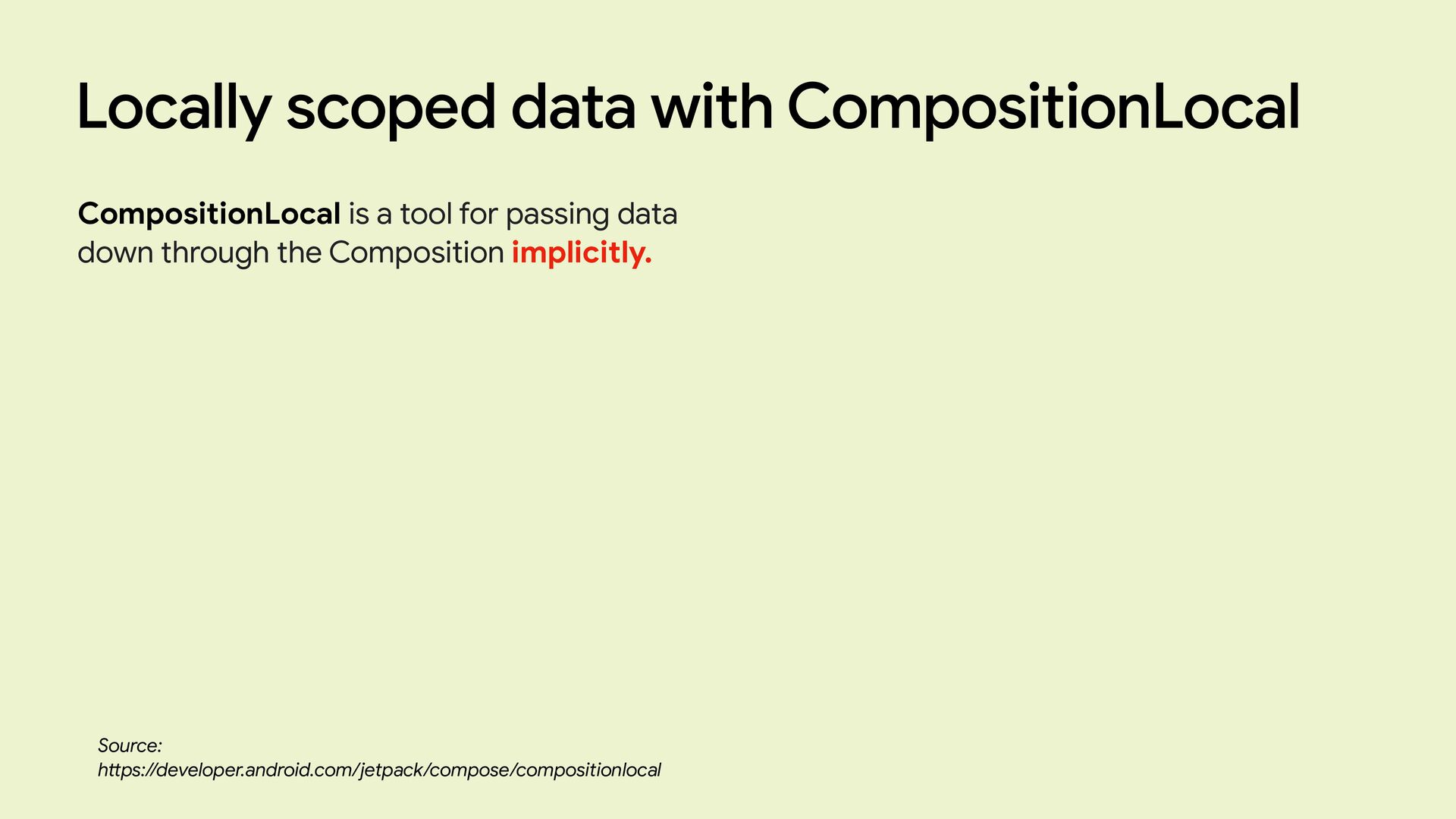 Locally scoped data with CompositionLocal

CompositionLocal is a tool for passing data down through the Composition implicitly.

Source:
https://developer.android.com/jetpack/compose/compositionlocal